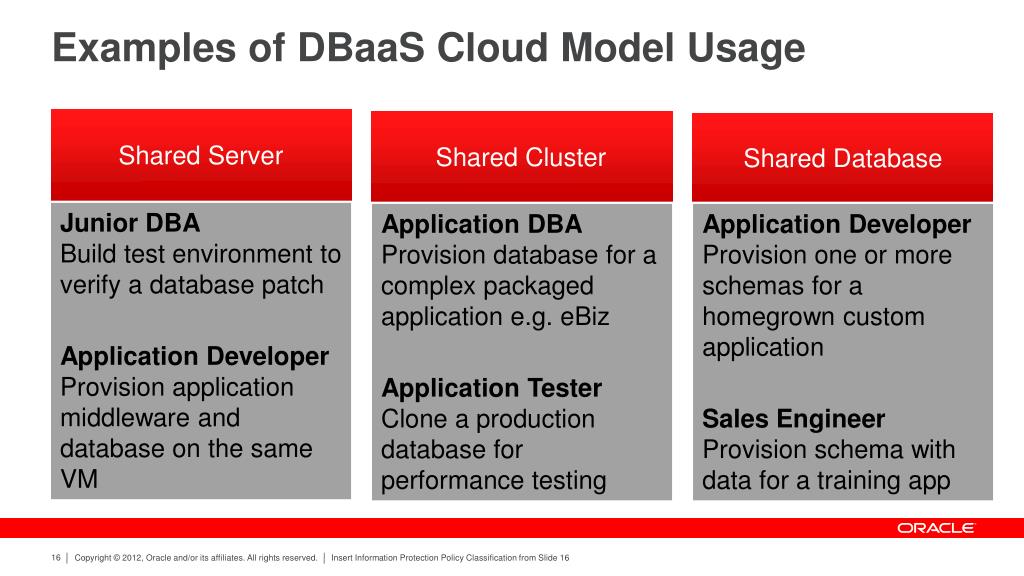 Examples of DBaaS Cloud Model Usage

Shared Server

Junior DBA
Build test environment to verify a database patch

Application Developer
Provision application middleware and database on the same VM

Shared Cluster

Application DBA
Provision database for a complex packaged application e.g. eBiz

Application Tester
Clone a production database for performance testing

Shared Database

Application Developer
Provision one or more schemas for a homegrown custom application

Sales Engineer
Provision schema with data for a training app

ORACLE

16 | Copyright © 2012, Oracle and/or its affiliates. All rights reserved. | Insert Information Protection Policy Classification from Slide 16